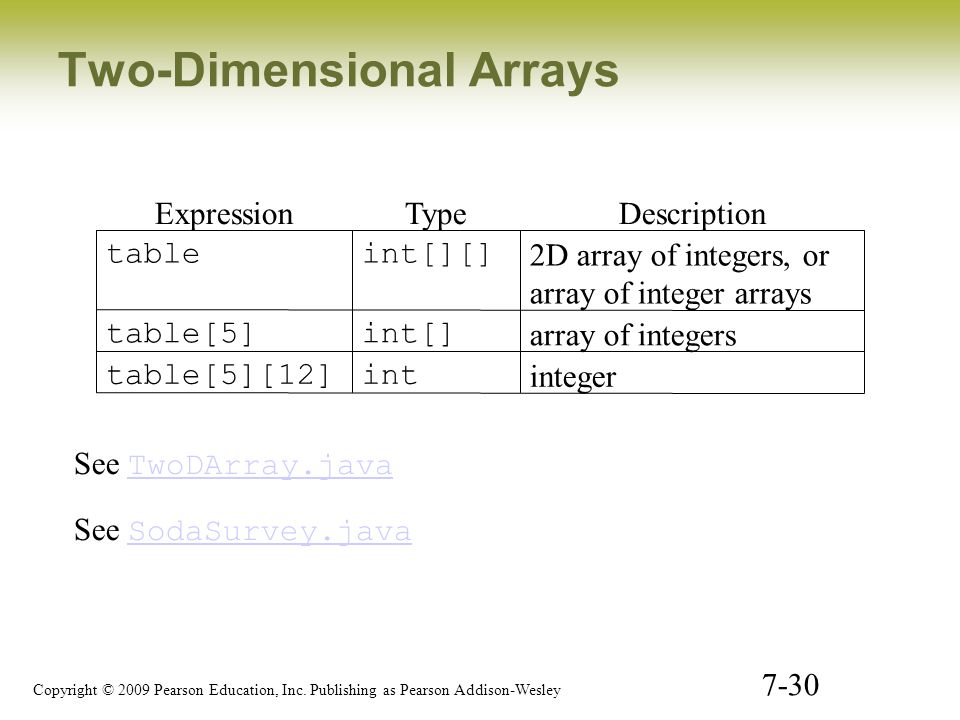 Two-Dimensional Arrays

| Expression | Type | Description |
|---|---|---|
| table | int[][] | 2D array of integers, or array of integer arrays |
| table[5] | int[] | array of integers |
| table[5][12] | int | integer |

See TwoDArray.java

See SodaSurvey.java

Copyright © 2009 Pearson Education, Inc. Publishing as Pearson Addison-Wesley

7-30